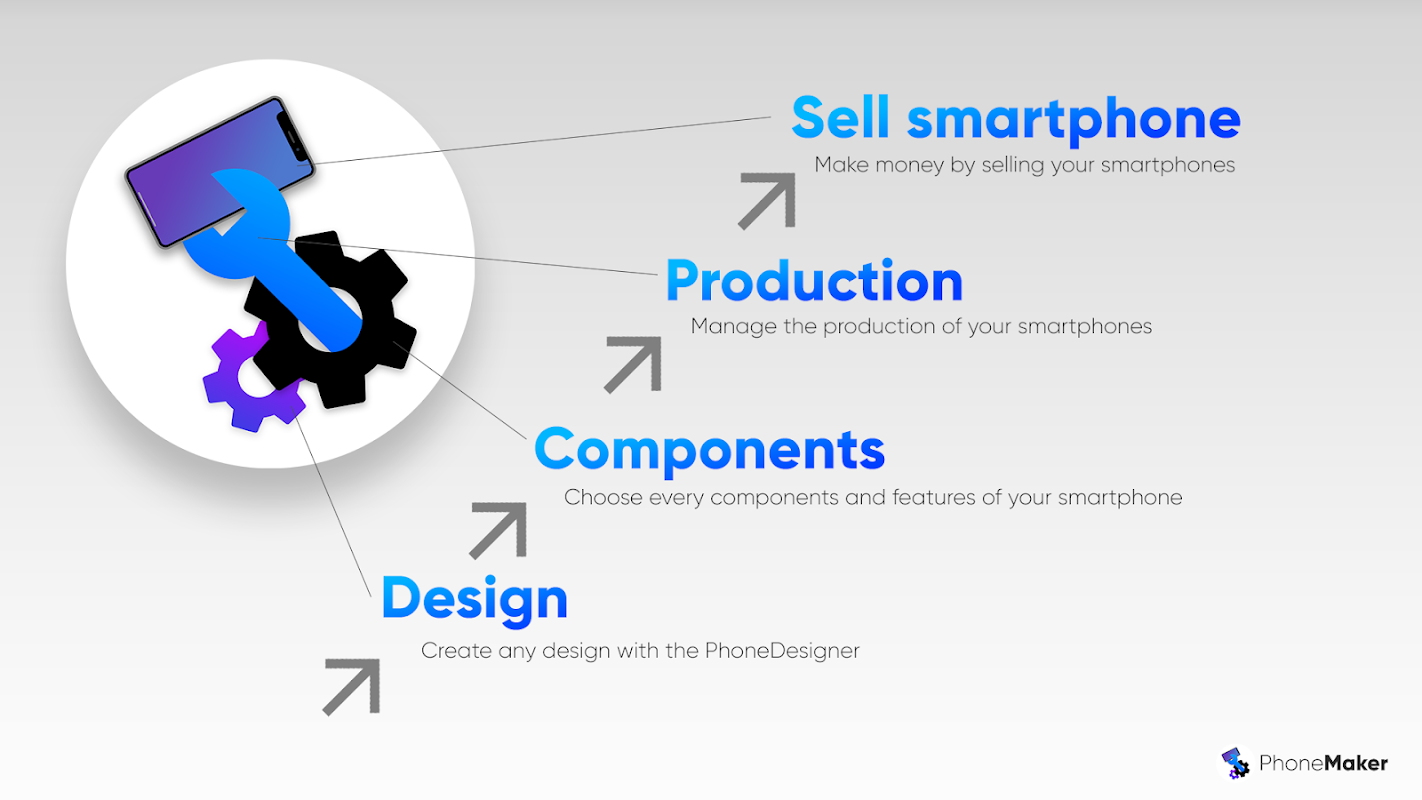 Sell smartphone
Make money by selling your smartphones

Production
Manage the production of your smartphones

Components
Choose every components and features of your smartphone

Design
Create any design with the PhoneDesigner

PhoneMaker